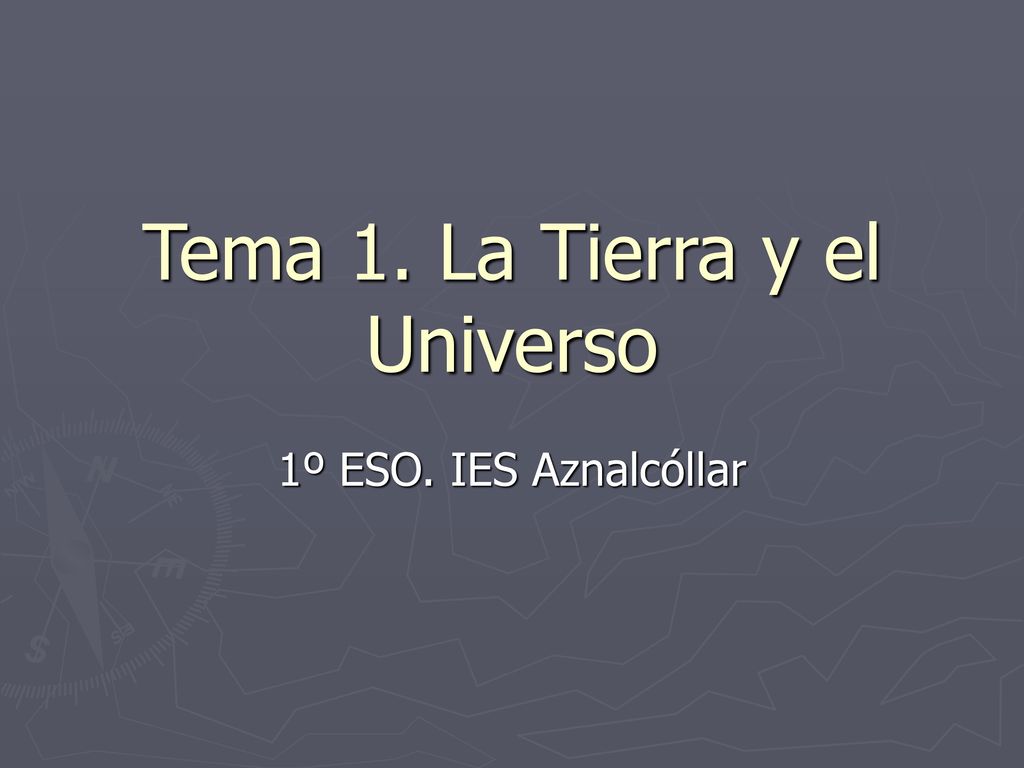 Tema 1. La Tierra y el Universo

1º ESO. IES Aznalcóllar